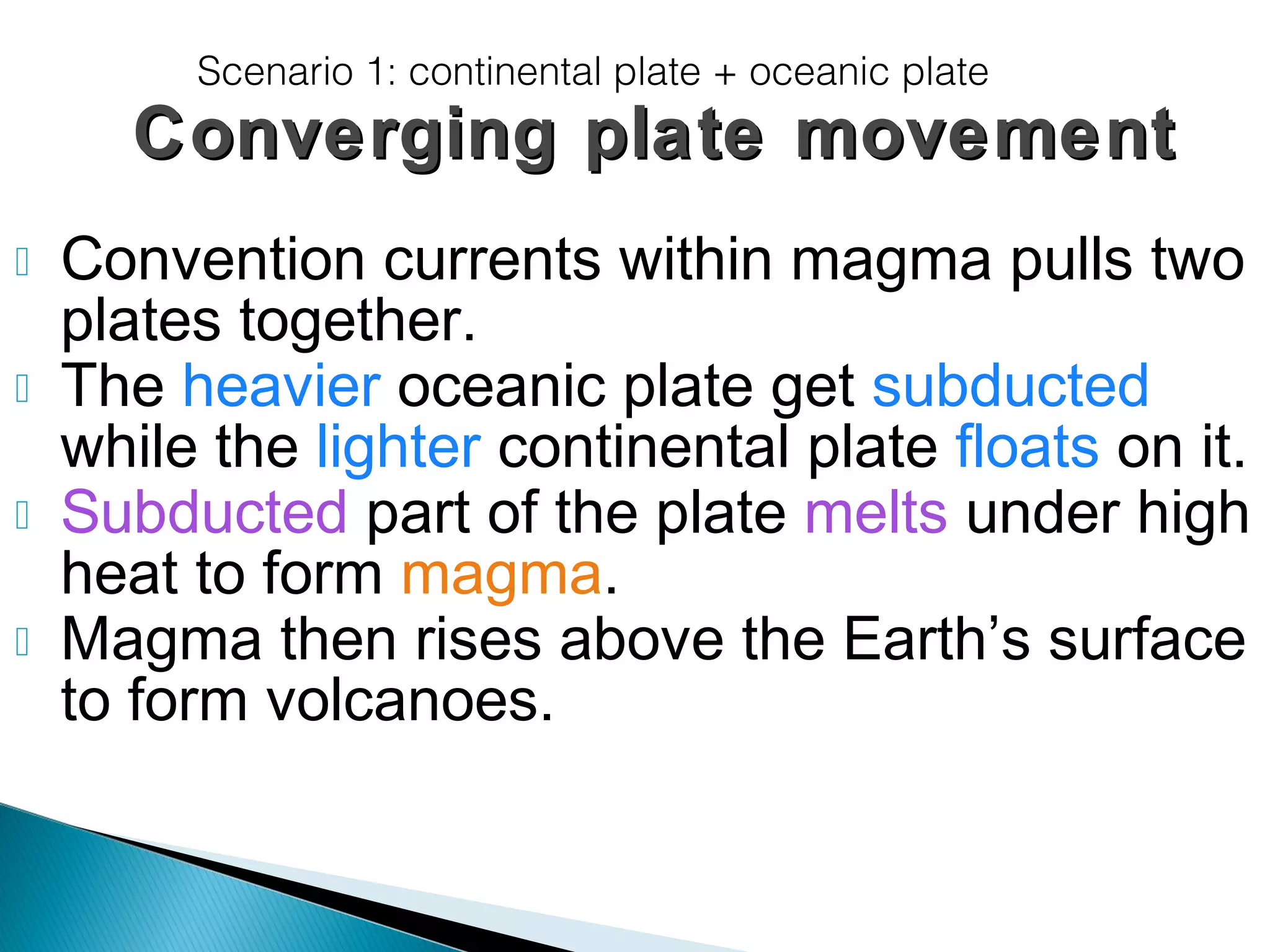 Scenario 1: continental plate + oceanic plate

Converging plate movement

Convention currents within magma pulls two plates together.

The heavier oceanic plate get subducted while the lighter continental plate floats on it.

Subducted part of the plate melts under high heat to form magma.

Magma then rises above the Earth’s surface to form volcanoes.